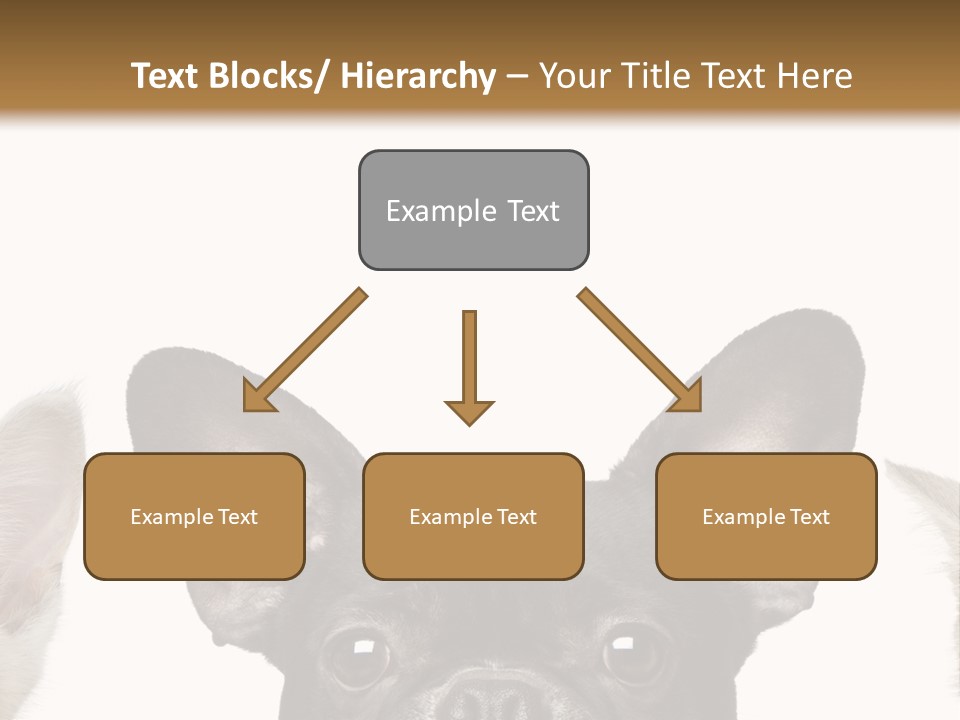 Text Blocks/ Hierarchy – Your Title Text Here

Example Text

Example Text

Example Text

Example Text